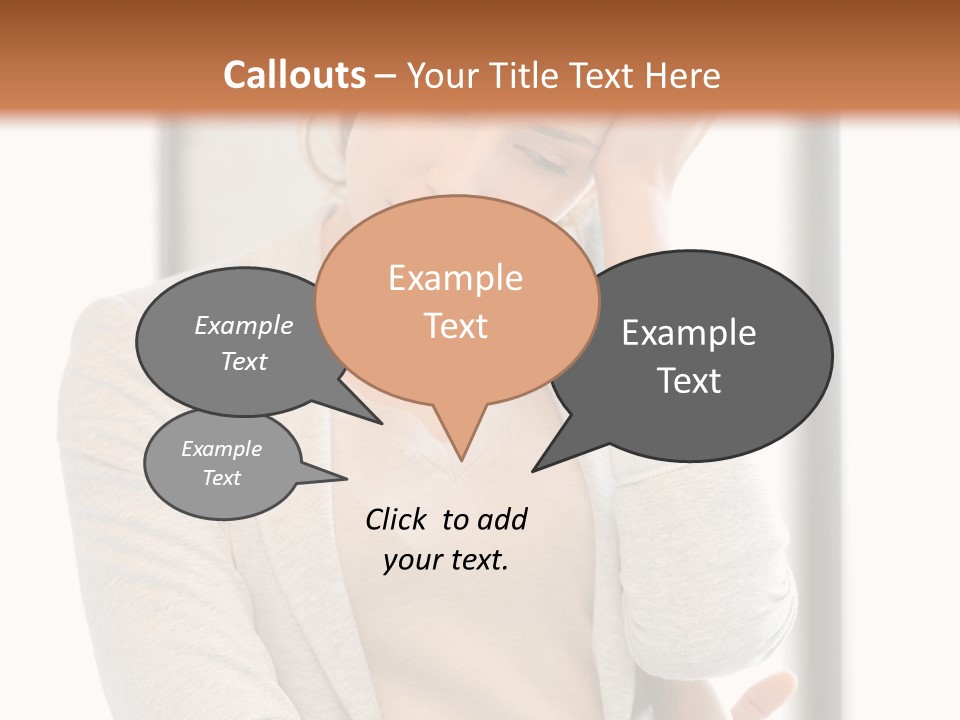 Callouts – Your Title Text Here

Example Text

Example Text

Example Text

Example Text

Click to add your text.